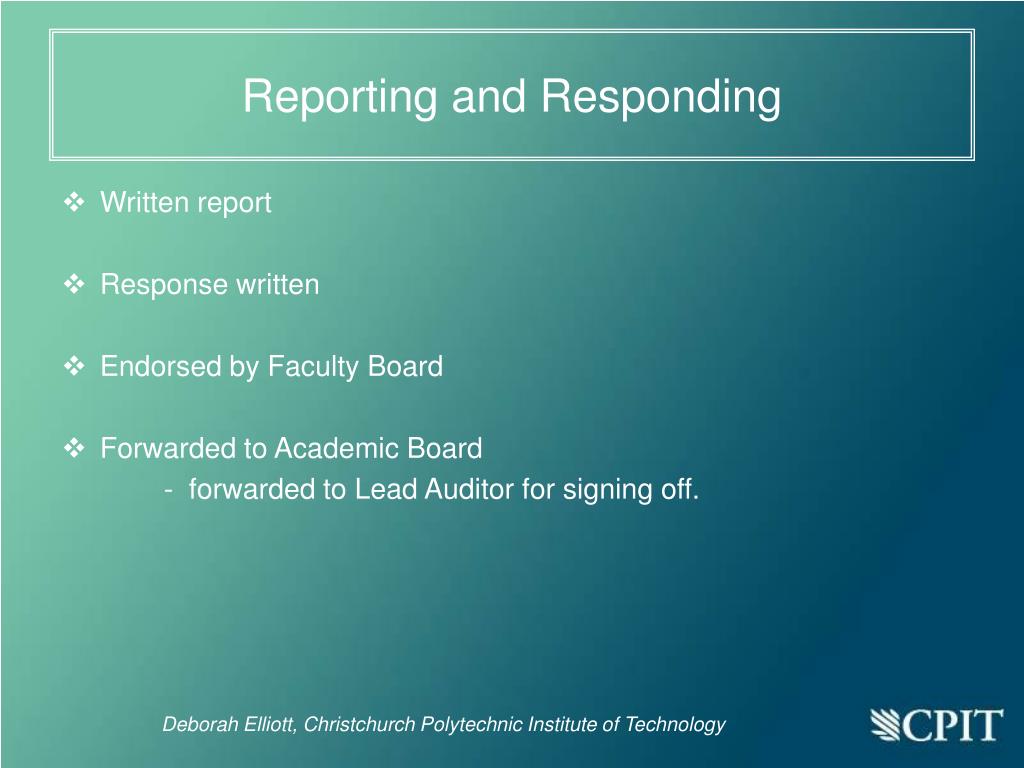 Reporting and Responding

❖ Written report

❖ Response written

❖ Endorsed by Faculty Board

❖ Forwarded to Academic Board
- forwarded to Lead Auditor for signing off.

Deborah Elliott, Christchurch Polytechnic Institute of Technology

CPIT